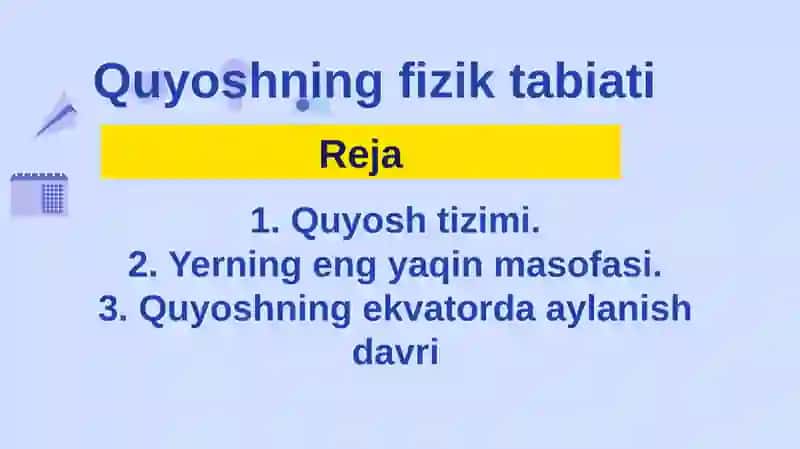 Quyoshning fizik tabiati

Reja

1. Quyosh tizimi.
2. Yerning eng yaqin masofasi.
3. Quyoshning ekvatorda aylanish davri